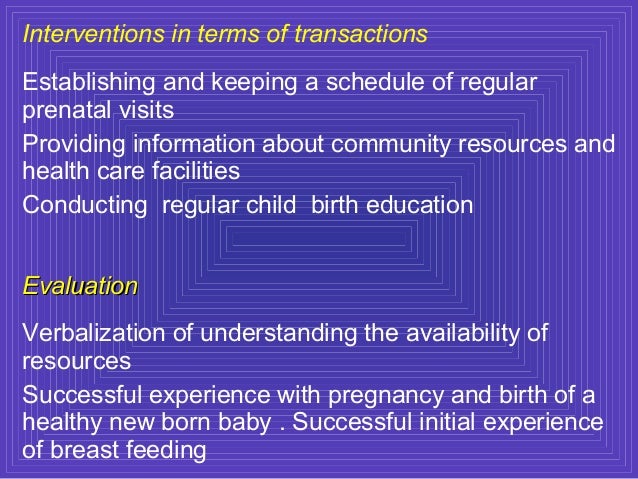 Interventions in terms of transactions

Establishing and keeping a schedule of regular prenatal visits

Providing information about community resources and health care facilities

Conducting regular child birth education

Evaluation

Verbalization of understanding the availability of resources

Successful experience with pregnancy and birth of a healthy new born baby . Successful initial experience of breast feeding